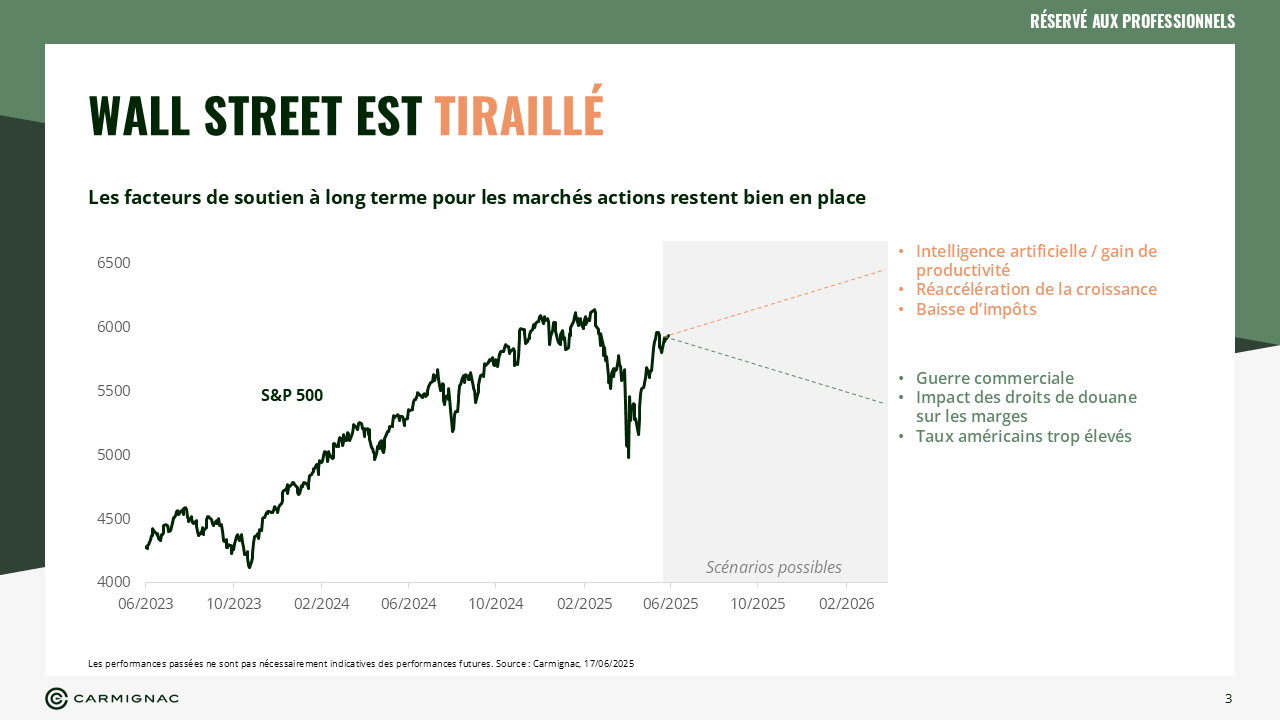 RÉSERVÉ AUX PROFESSIONNELS

WALL STREET EST TIRAILLÉ

Les facteurs de soutien à long terme pour les marchés actions restent bien en place

6500
6000
5500
5000
4500
4000

S&P 500

Scénarios possibles

06/2023 10/2023 02/2024 06/2024 10/2024 02/2025 06/2025 10/2025 02/2026

• Intelligence artificielle / gain de productivité
• Réaccélération de la croissance
• Baisse d'impôts

• Guerre commerciale
• Impact des droits de douane sur les marges
• Taux américains trop élevés

Les performances passées ne sont pas nécessairement indicatives des performances futures. Source : Carmignac, 17/06/2025

CARMIGNAC

3